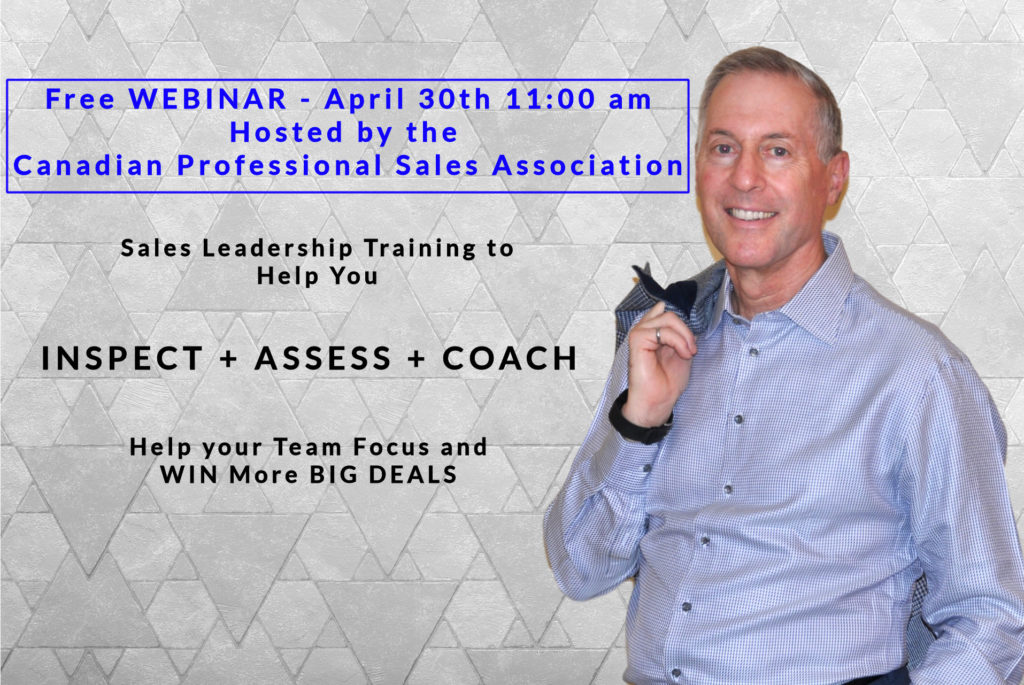 Free WEBINAR - April 30th 11:00 am
Hosted by the
Canadian Professional Sales Association

Sales Leadership Training to Help You

INSPECT + ASSESS + COACH

Help your Team Focus and WIN More BIG DEALS